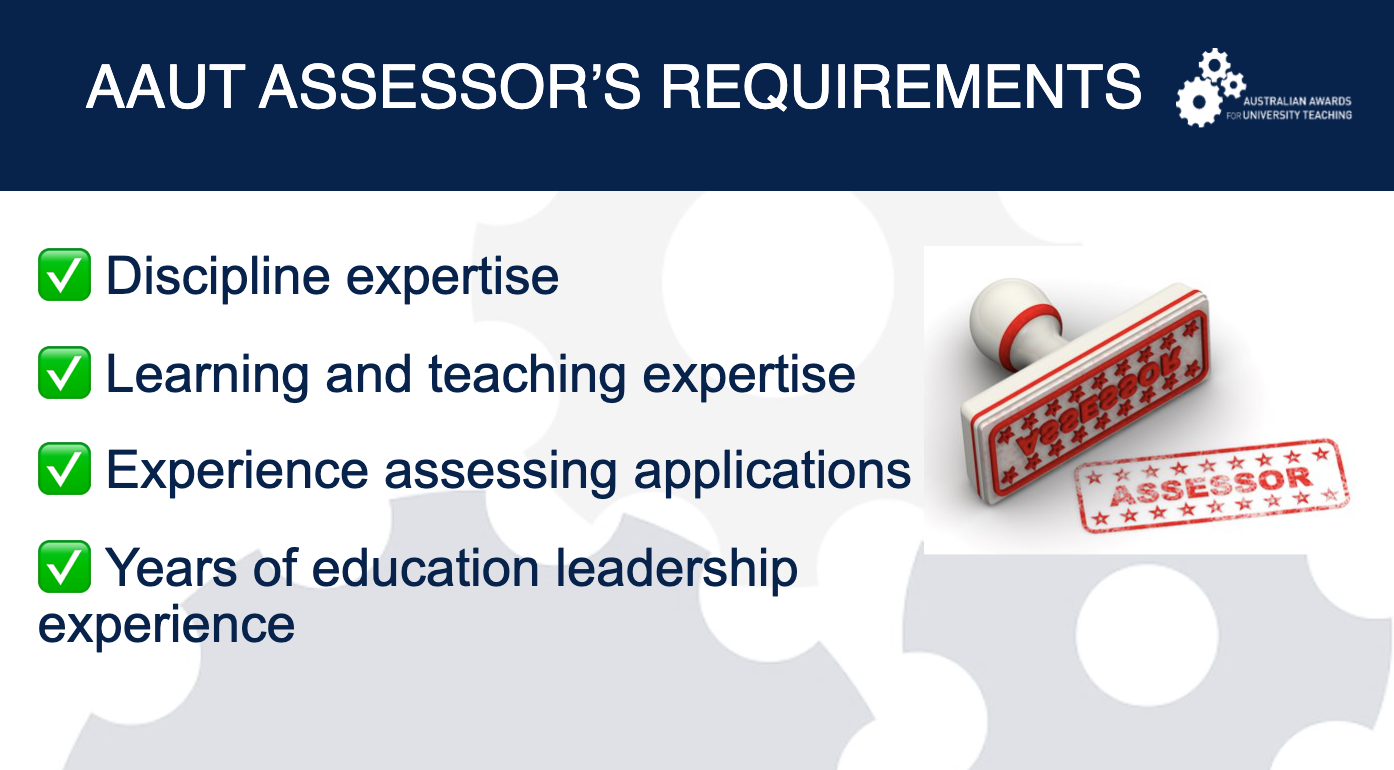 AAUT ASSESSOR'S REQUIREMENTS

AUSTRALIAN AWARDS FOR UNIVERSITY TEACHING

✅ Discipline expertise

✅ Learning and teaching expertise

✅ Experience assessing applications

✅ Years of education leadership experience

ASSESSOR

ASSESSOR